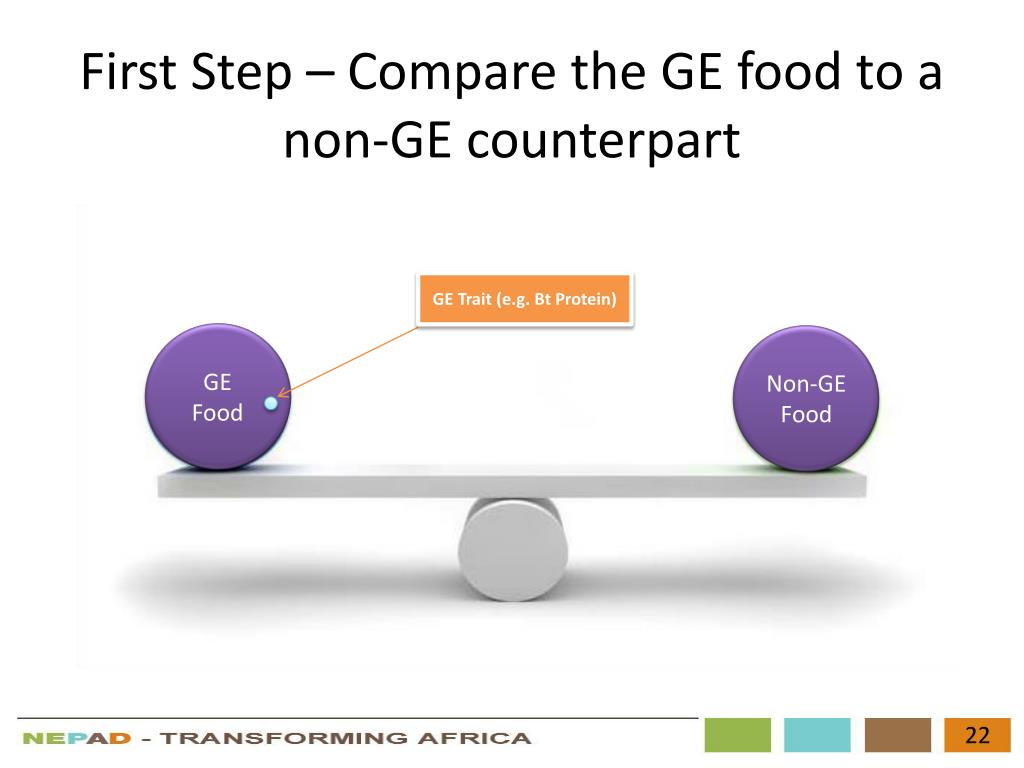 First Step – Compare the GE food to a non-GE counterpart

GE Trait (e.g. Bt Protein)

GE Food

Non-GE Food

NEPAD - TRANSFORMING AFRICA

22